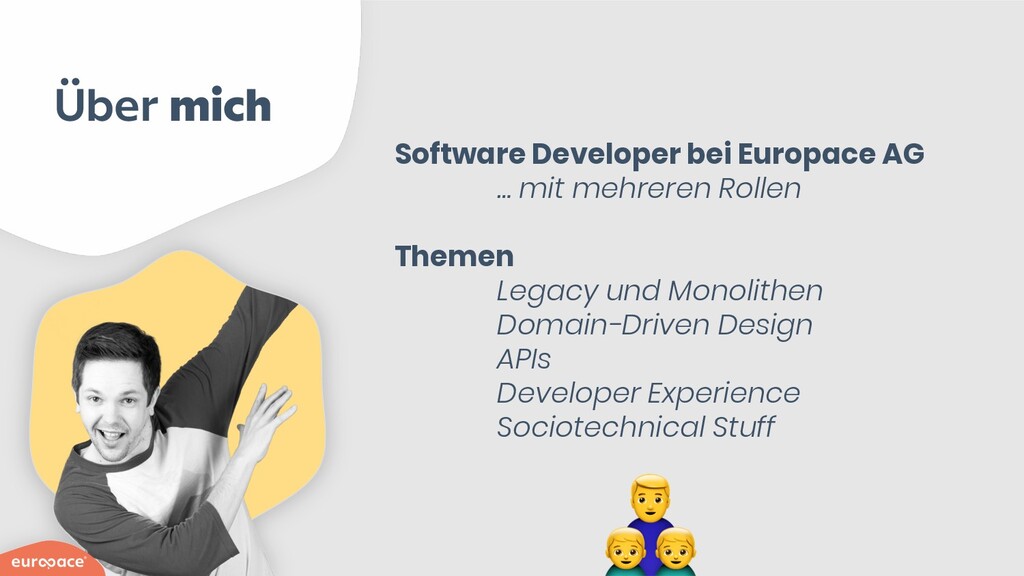 Über mich

Software Developer bei Europace AG
... mit mehreren Rollen

Themen
Legacy und Monolithen
Domain-Driven Design
APIs
Developer Experience
Sociotechnical Stuff

europace